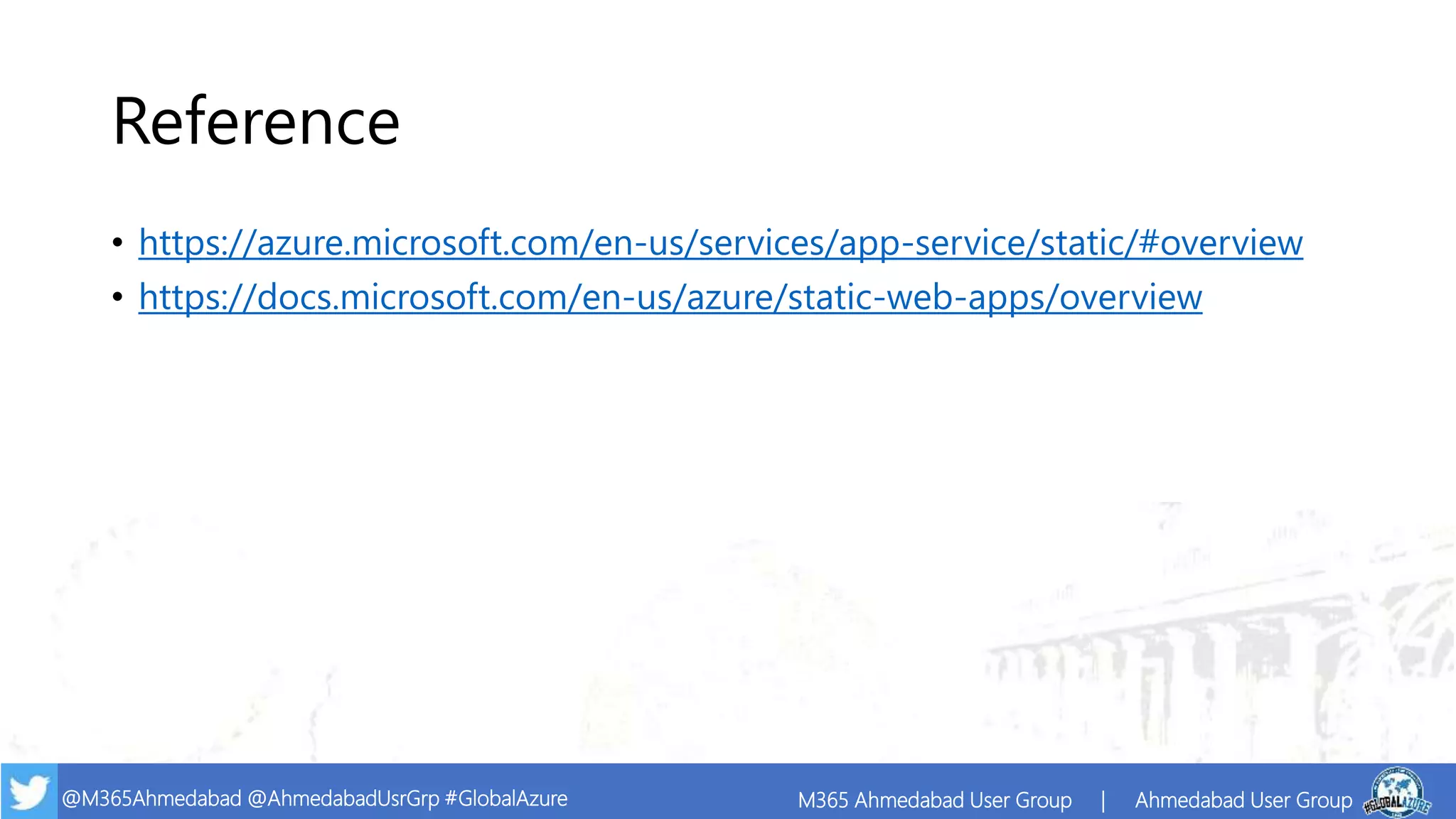 Reference

• https://azure.microsoft.com/en-us/services/app-service/static/#overview
• https://docs.microsoft.com/en-us/azure/static-web-apps/overview

@M365Ahmedabad @AhmedabadUsrGrp #GlobalAzure

M365 Ahmedabad User Group | Ahmedabad User Group

#GLOBALAZURE